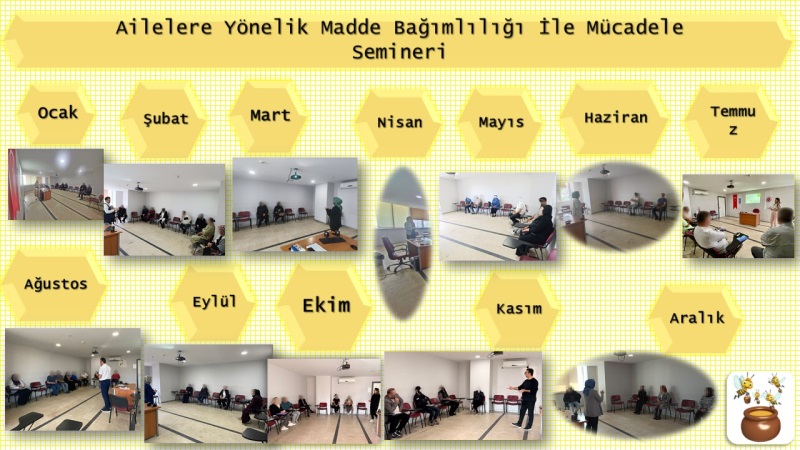 Ailelere Yönelik Madde Bağımlılığı İle Mücadele Semineri

Ocak

Şubat

Mart

Nisan

Mayıs

Haziran

Temmu z

Ağustos

Eylül

Ekim

Kasım

Aralık